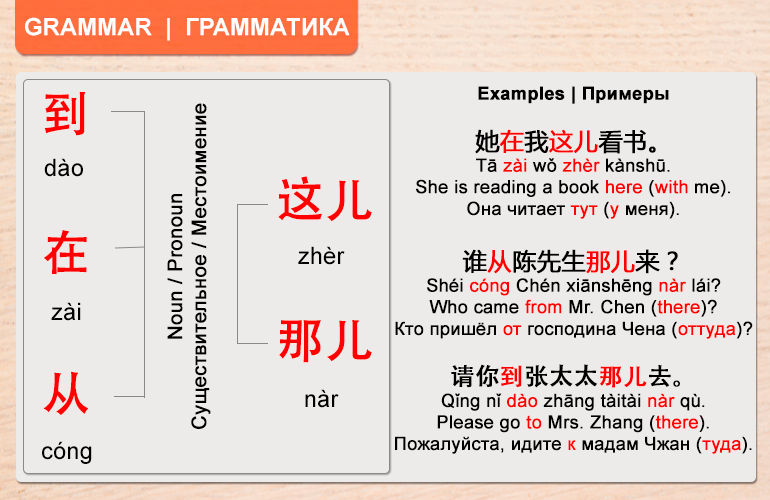 GRAMMAR | ГРАММАТИКА

到
dào

在
zài

从
cóng

Noun / Pronoun
Существительное / Местоимение

这儿
zhèr

那儿
nàr

Examples | Примеры

她在我这儿看书。
Tā zài wǒ zhèr kànshū.
She is reading a book here (with me).
Она читает тут (у меня).

谁从陈先生那儿来？
Shéi cóng Chén xiānshēng nàr lái?
Who came from Mr. Chen (there)?
Кто пришёл от господина Чена (оттуда)?

请你到张太太那儿去。
Qǐng nǐ dào zhāng tàitài nàr qù.
Please go to Mrs. Zhang (there).
Пожалуйста, идите к мадам Чжан (туда).